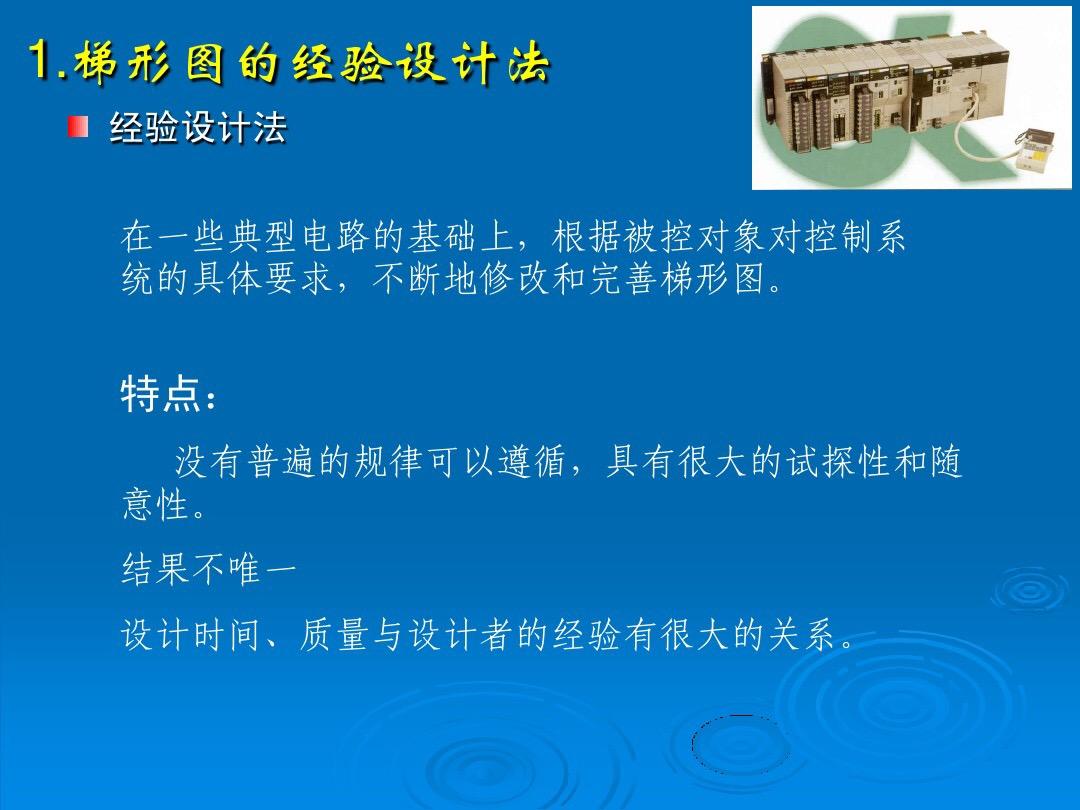 1.梯形图的经验设计法

经验设计法

在一些典型电路的基础上，根据被控对象对控制系统的具体要求，不断地修改和完善梯形图。

特点：

没有普遍的规律可以遵循，具有很大的试探性和随意性。

结果不唯一

设计时间、质量与设计者的经验有很大的关系。